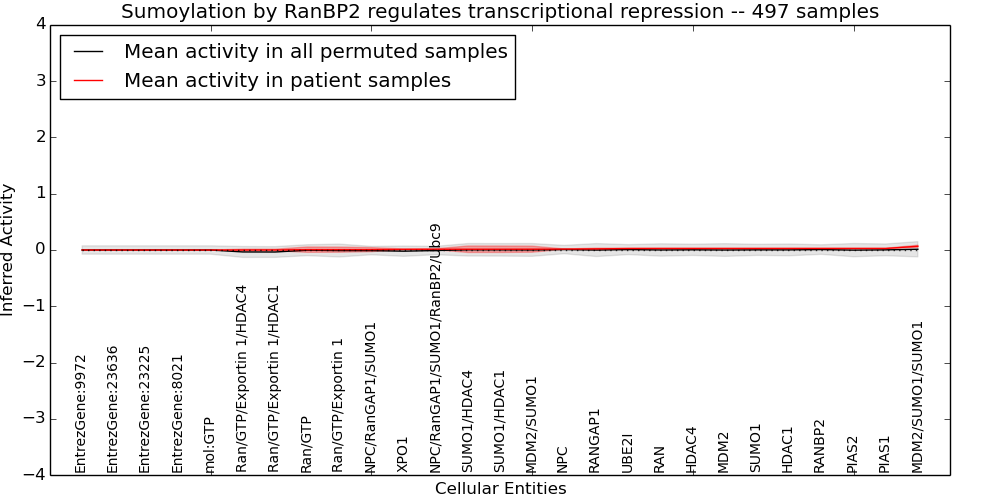 Sumoylation by RanBP2 regulates transcriptional repression -- 497 samples

Mean activity in all permuted samples
Mean activity in patient samples

Inferred Activity

4
3
2
1
0
−1
−2
−3
−4

EntrezGene:9972
EntrezGene:23636
EntrezGene:23225
EntrezGene:8021
mol:GTP
Ran/GTP/Exportin 1/HDAC4
Ran/GTP/Exportin 1/HDAC1
Ran/GTP
Ran/GTP/Exportin 1
NPC/RanGAP1/SUMO1
XPO1
NPC/RanGAP1/SUMO1/RanBP2/Ubc9
SUMO1/HDAC4
SUMO1/HDAC1
MDM2/SUMO1
NPC
RANGAP1
UBE2I
RAN
HDAC4
MDM2
SUMO1
HDAC1
RANBP2
PIAS2
PIAS1
MDM2/SUMO1/SUMO1

Cellular Entities